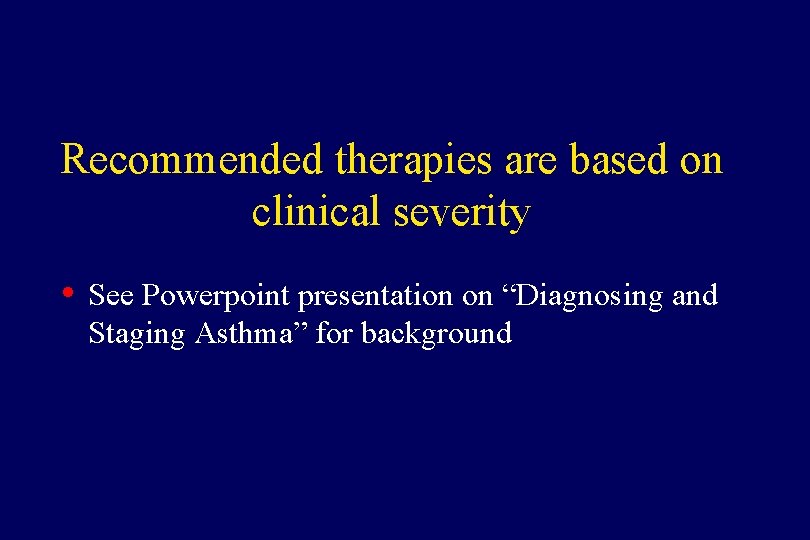 Recommended therapies are based on clinical severity

• See Powerpoint presentation on “Diagnosing and Staging Asthma” for background